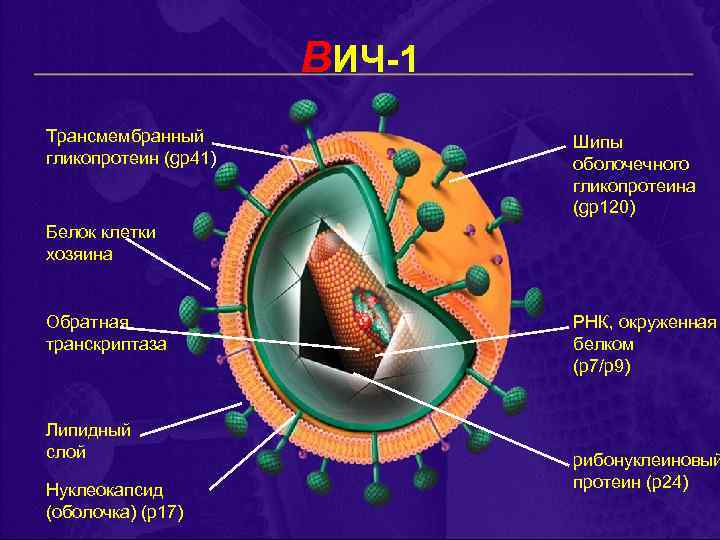 ВИЧ-1

Трансмембранный гликопротеин (gp41)

Белок клетки хозяина

Обратная транскриптаза

Липидный слой

Нуклеокапсид (оболочка) (p17)

Шипы оболочечного гликопротеина (gp120)

РНК, окруженная белком (p7/p9)

рибонуклеиновый протеин (p24)